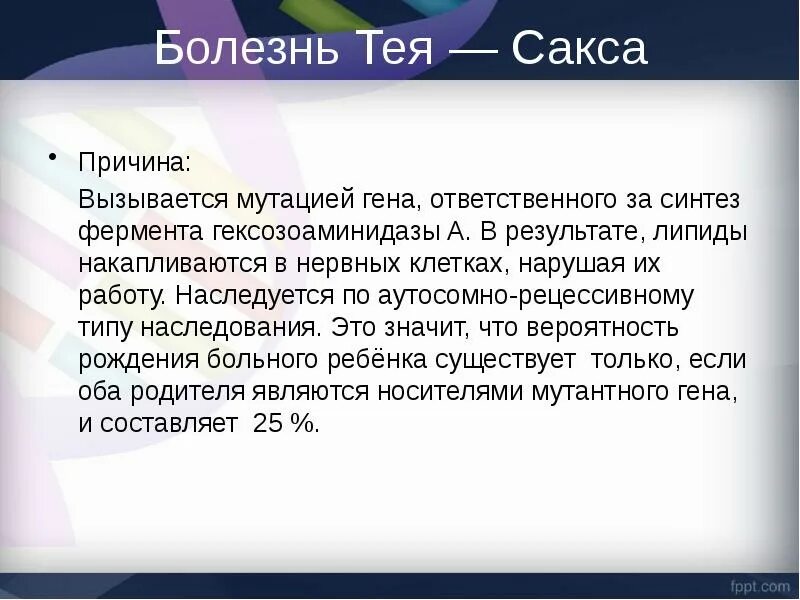 Болезнь Тея — Сакса

• Причина:

Вызывается мутацией гена, ответственного за синтез фермента гексозоаминидазы А. В результате, липиды накапливаются в нервных клетках, нарушая их работу. Наследуется по аутосомно-рецессивному типу наследования. Это значит, что вероятность рождения больного ребёнка существует только, если оба родителя являются носителями мутантного гена, и составляет 25 %.

fppt.com